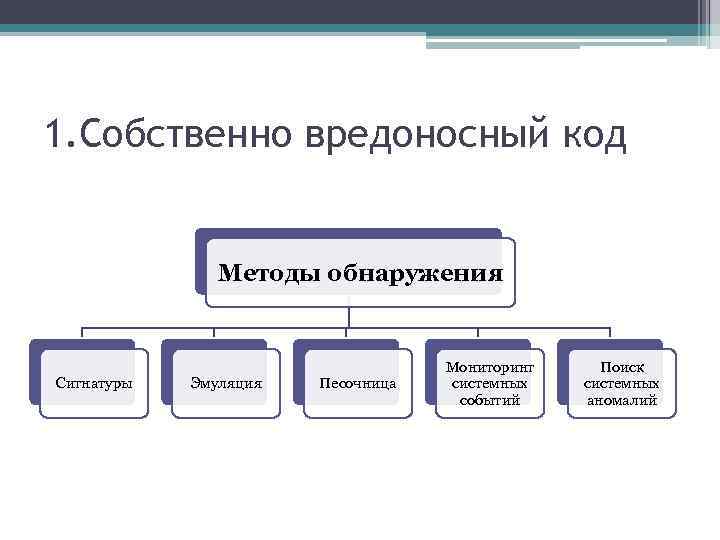 1.Собственно вредоносный код

Методы обнаружения

Сигнатуры

Эмуляция

Песочница

Мониторинг системных событий

Поиск системных аномалий